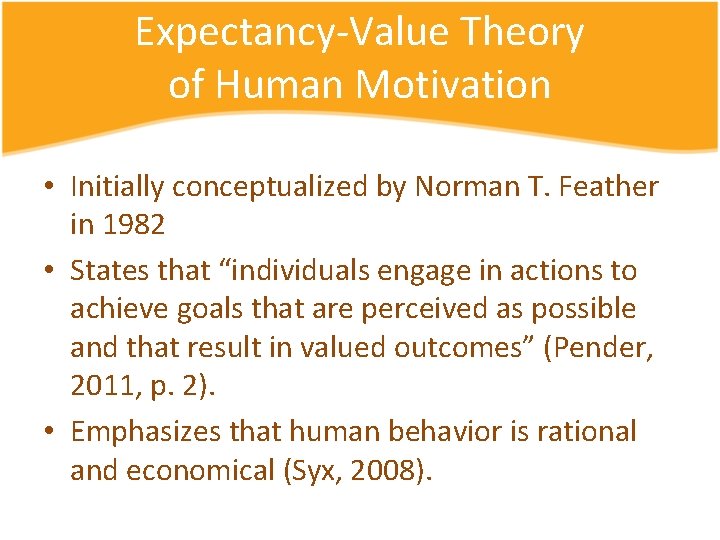 Expectancy-Value Theory of Human Motivation

• Initially conceptualized by Norman T. Feather in 1982

• States that “individuals engage in actions to achieve goals that are perceived as possible and that result in valued outcomes” (Pender, 2011, p. 2).

• Emphasizes that human behavior is rational and economical (Syx, 2008).